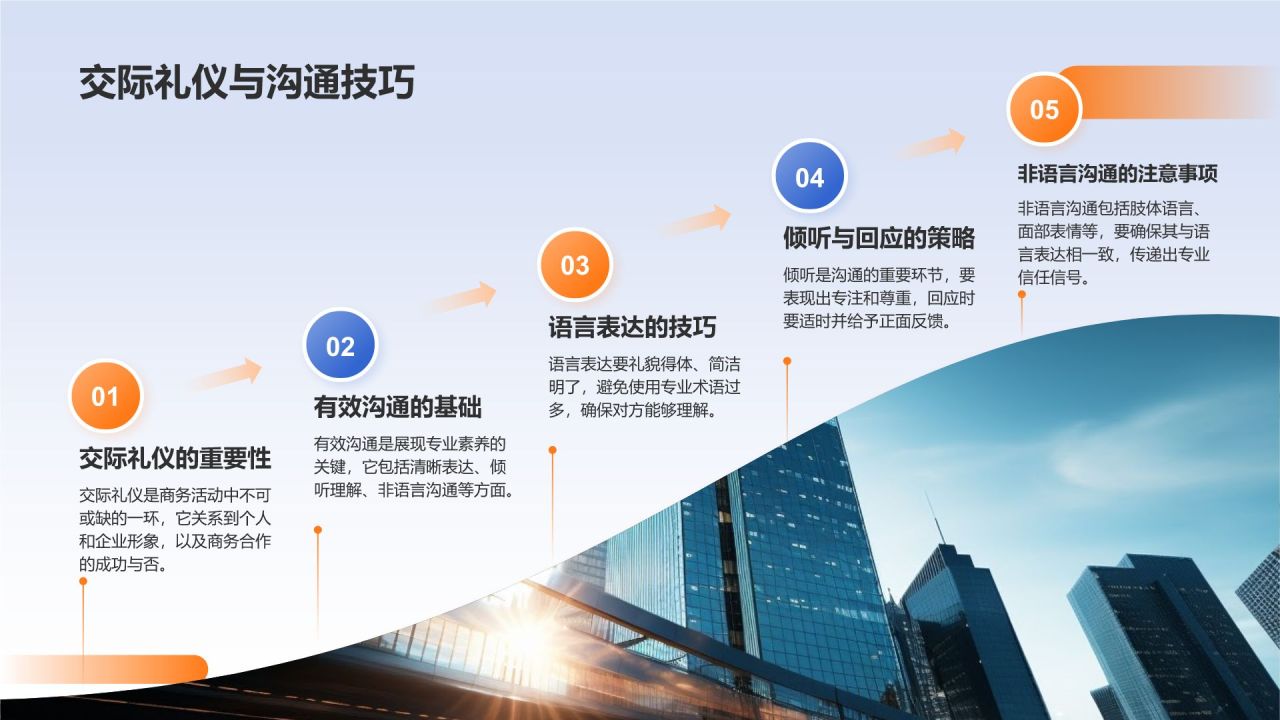 交际礼仪与沟通技巧

01

交际礼仪的重要性

交际礼仪是商务活动中不可或缺的一环，它关系到个人和企业形象，以及商务合作的成功与否。

02

有效沟通的基础

有效沟通是展现专业素养的关键，它包括清晰表达、倾听理解、非语言沟通等方面。

03

语言表达的技巧

语言表达要礼貌得体、简洁明了，避免使用专业术语过多，确保对方能够理解。

04

倾听与回应的策略

倾听是沟通的重要环节，要表现出专注和尊重，回应时要适时并给予正面反馈。

05

非语言沟通的注意事项

非语言沟通包括肢体语言、面部表情等，要确保其与语言表达相一致，传递出专业信任信号。